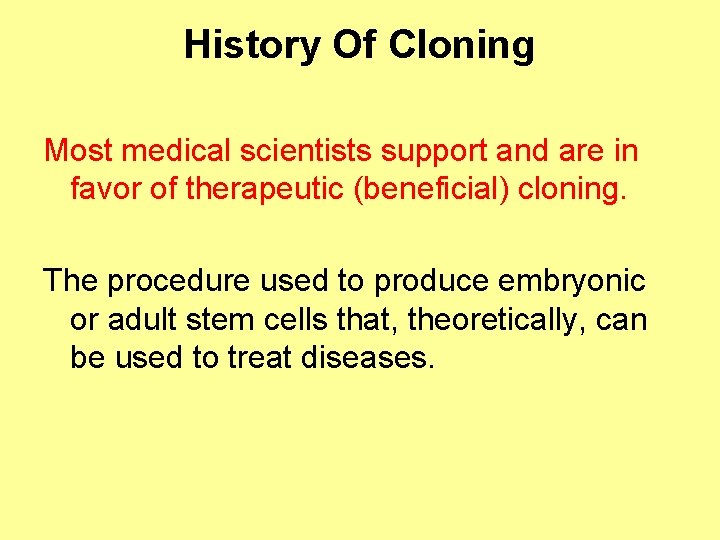 History Of Cloning

Most medical scientists support and are in favor of therapeutic (beneficial) cloning.

The procedure used to produce embryonic or adult stem cells that, theoretically, can be used to treat diseases.